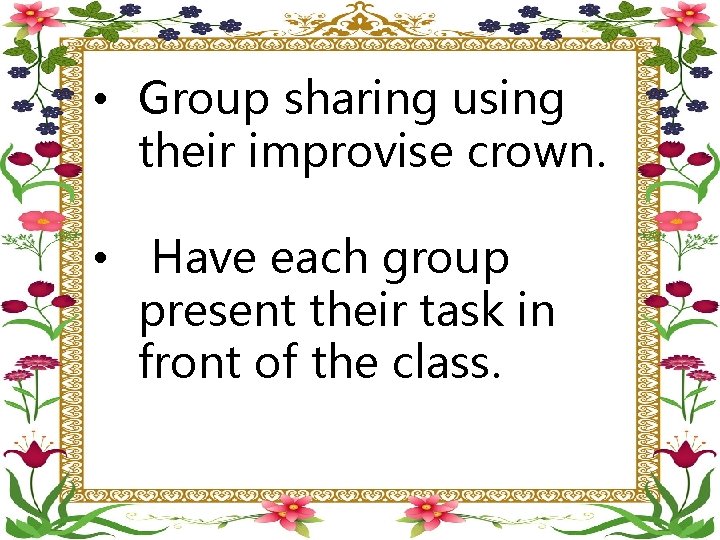 • Group sharing using their improvise crown.

• Have each group present their task in front of the class.